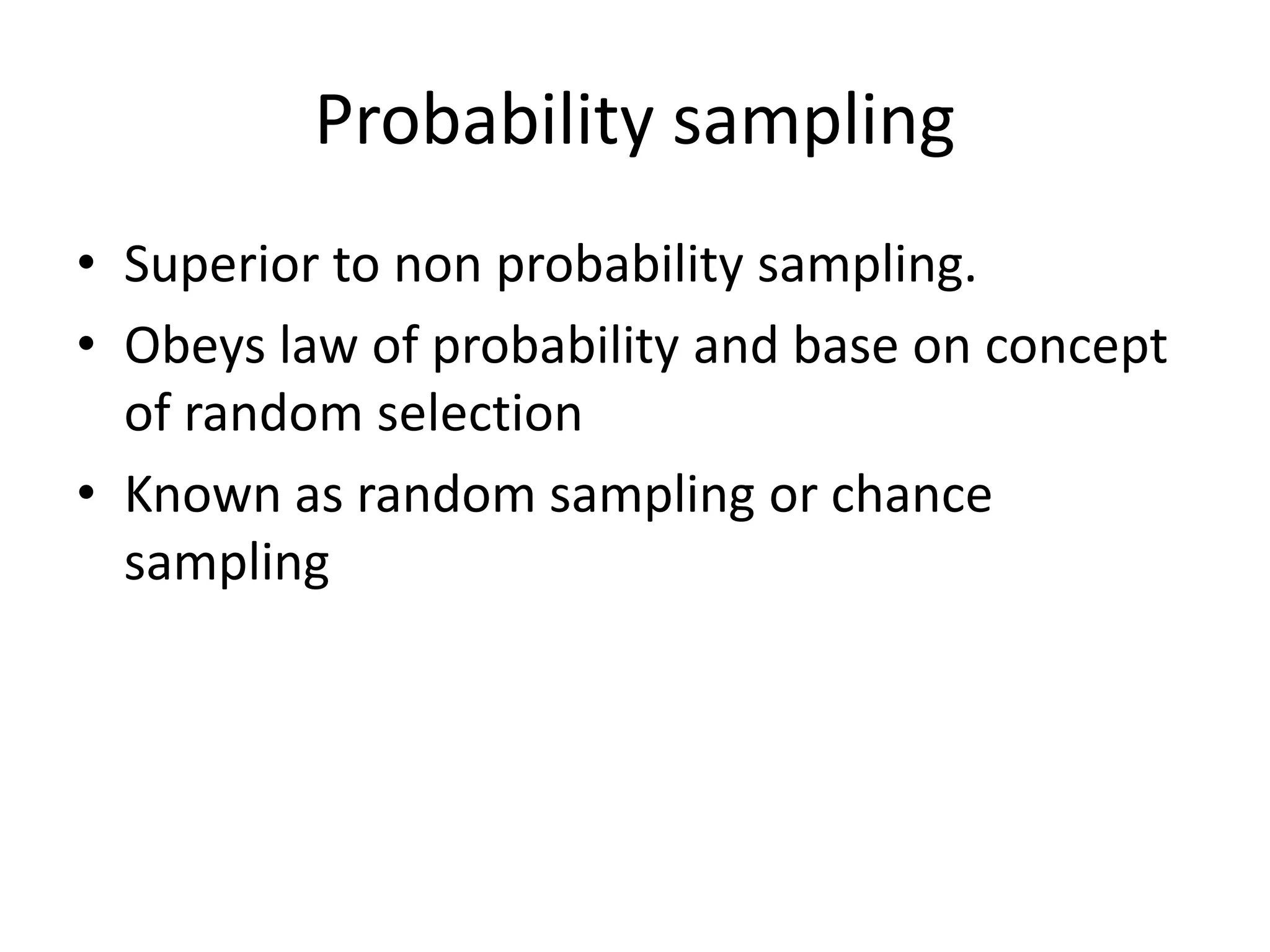 Probability sampling

• Superior to non probability sampling.
• Obeys law of probability and base on concept of random selection
• Known as random sampling or chance sampling